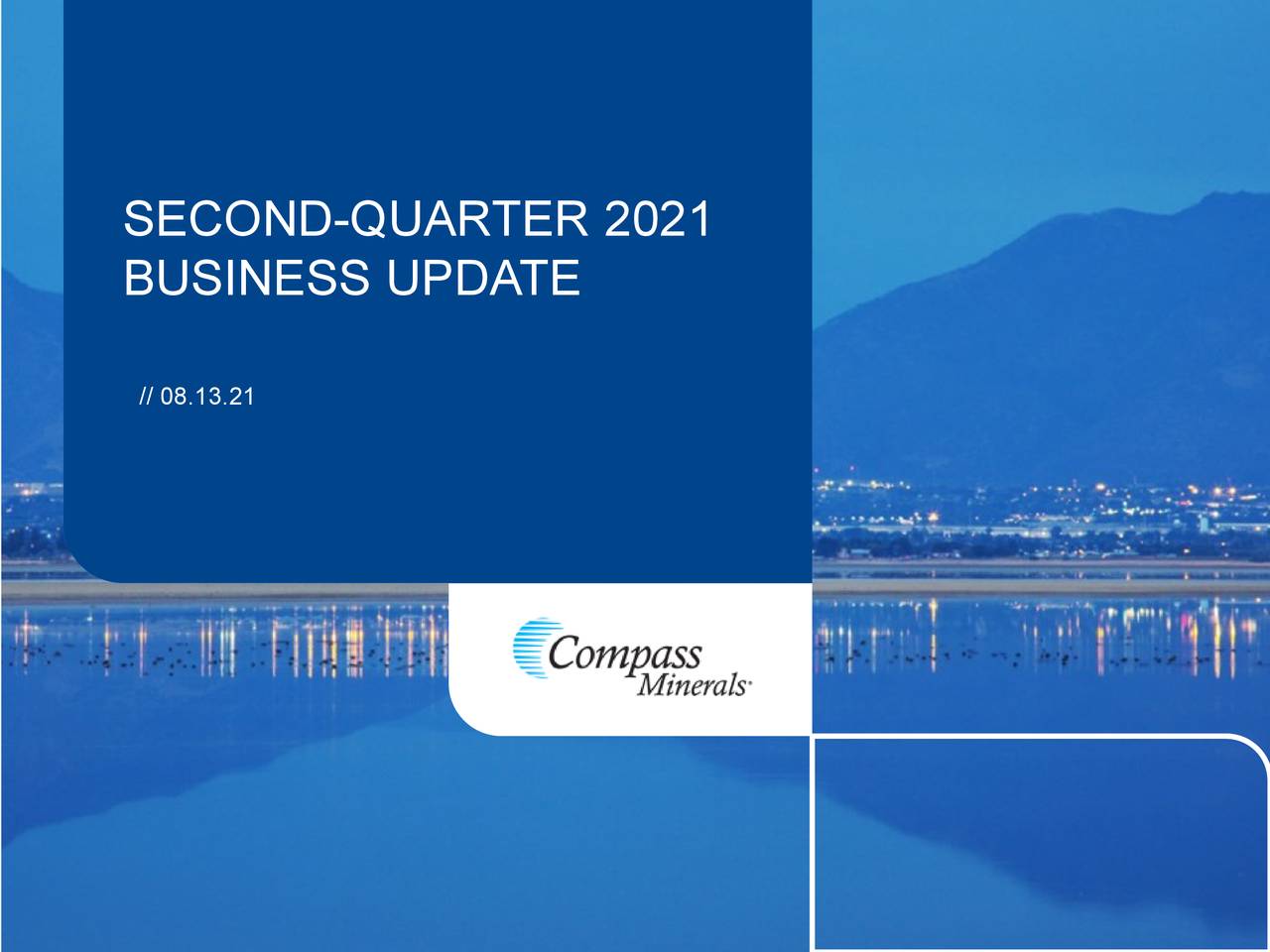 SECOND-QUARTER 2021
BUSINESS UPDATE

// 08.13.21

Compass Minerals